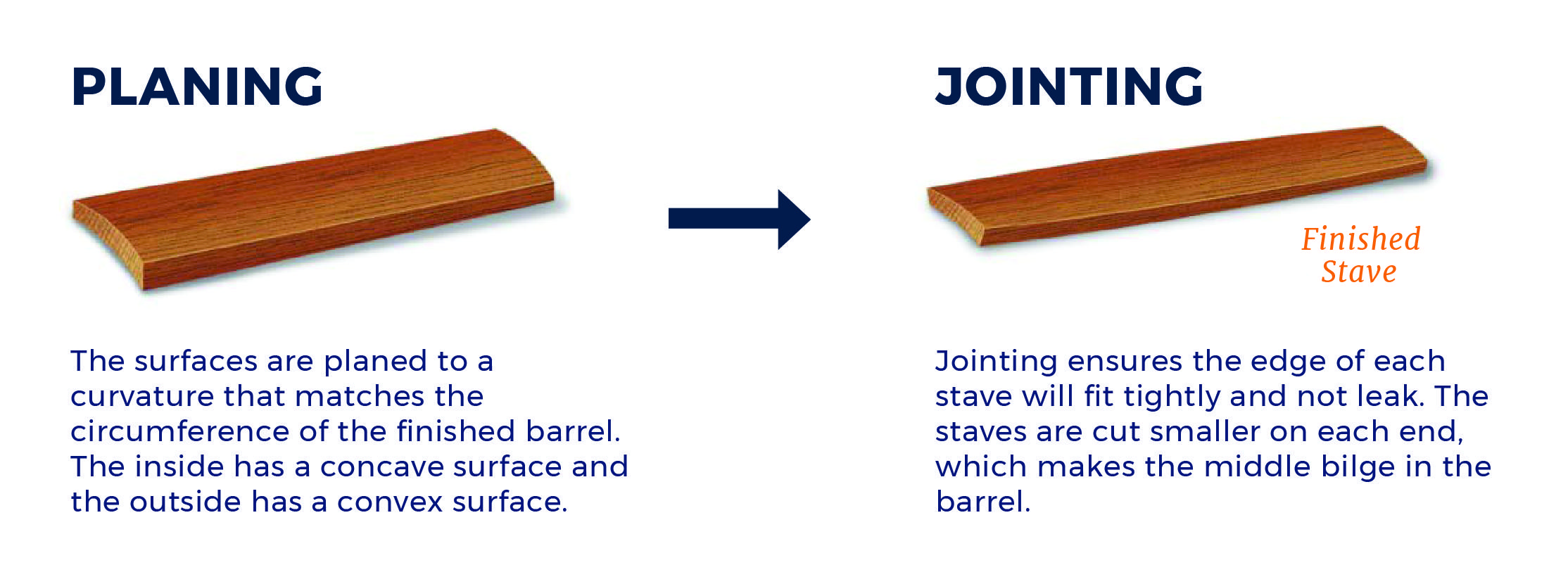 PLANING

The surfaces are planed to a curvature that matches the circumference of the finished barrel. The inside has a concave surface and the outside has a convex surface.

JOINTING

Finished Stave

Jointing ensures the edge of each stave will fit tightly and not leak. The staves are cut smaller on each end, which makes the middle bilge in the barrel.